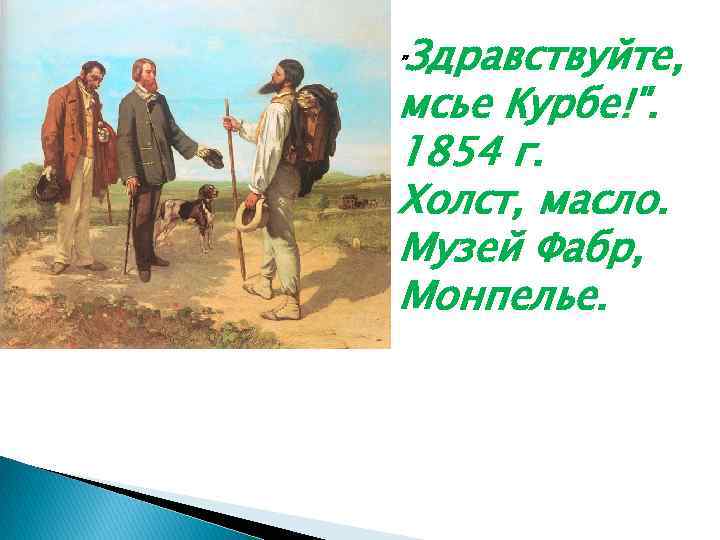 "Здравствуйте, мсье Курбе!". 1854 г. Холст, масло. Музей Фабр, Монпелье.